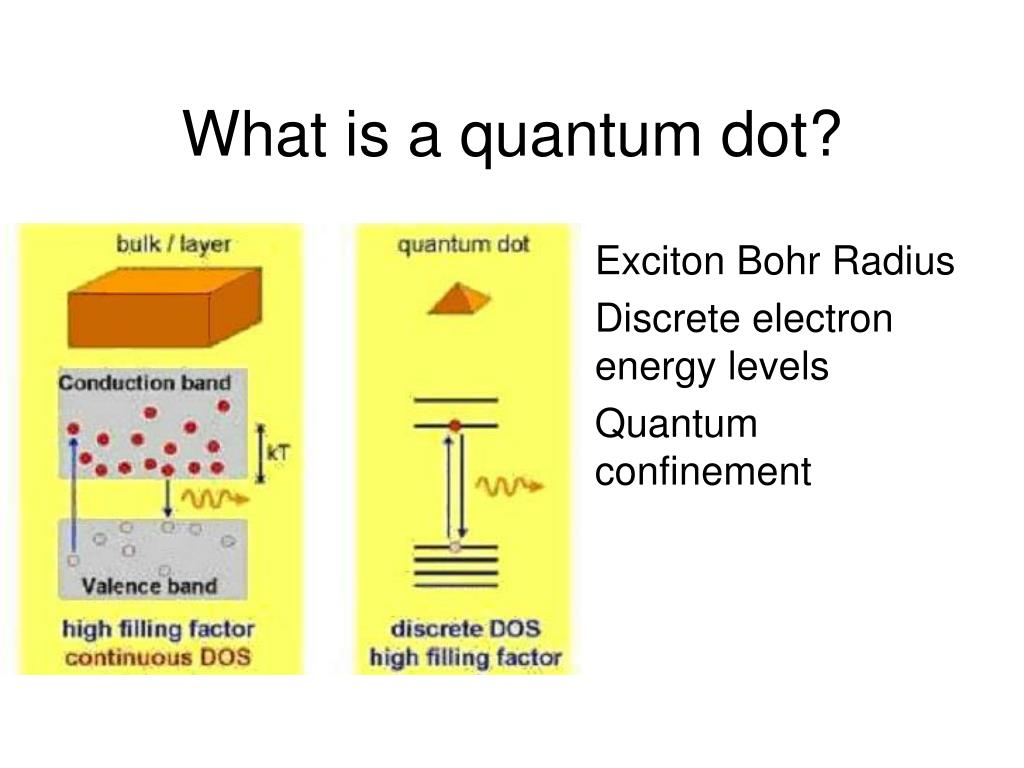 What is a quantum dot?

bulk / layer

Conduction band

kT

Valence band

high filling factor
continuous DOS

quantum dot

discrete DOS
high filling factor

Exciton Bohr Radius

Discrete electron energy levels

Quantum confinement